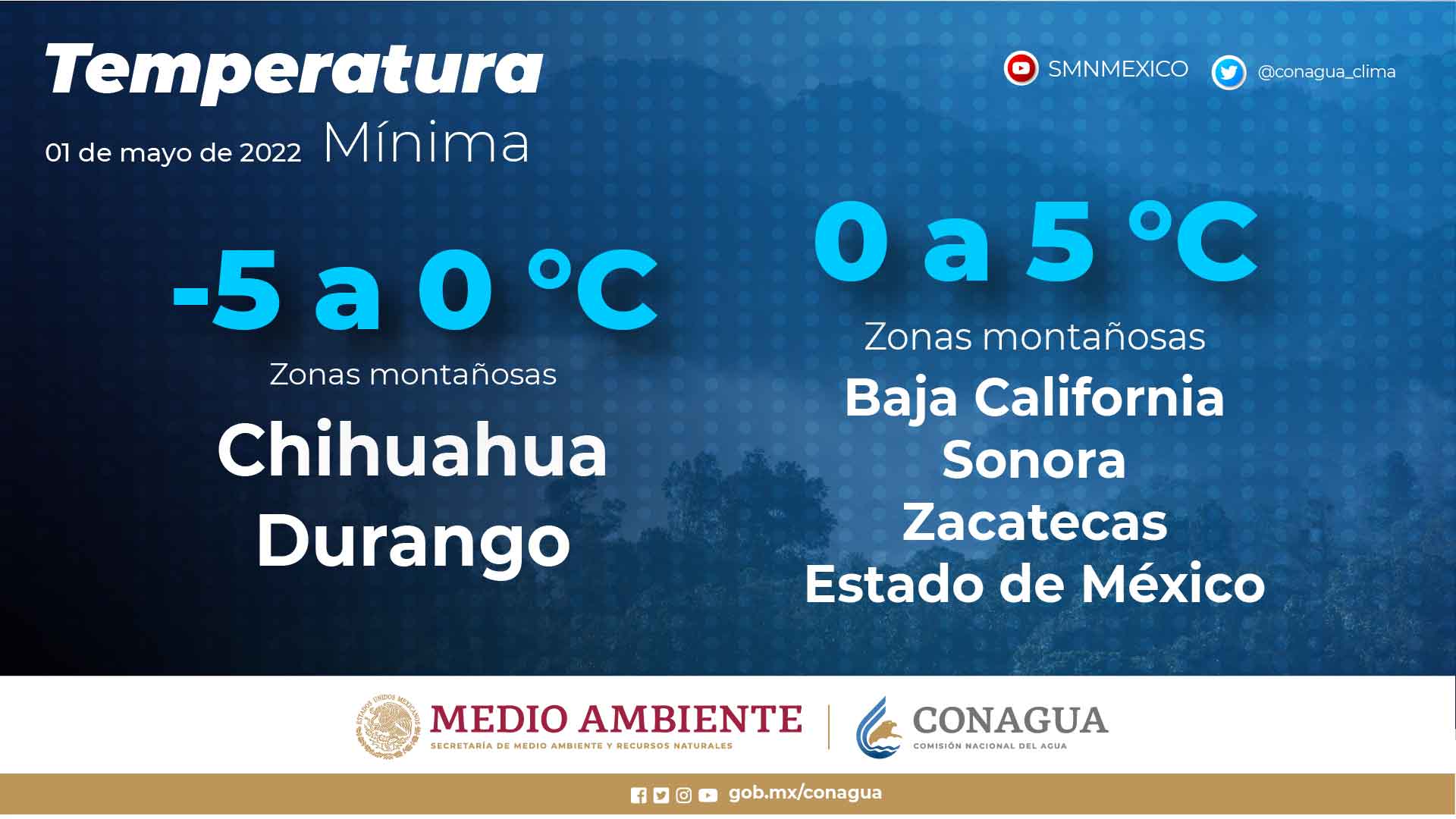 Temperatura
01 de mayo de 2022 Mínima

SMNMEXICO @conagua_clima

-5 a 0 °C
Zonas montañosas
Chihuahua
Durango

0 a 5 °C
Zonas montañosas
Baja California
Sonora
Zacatecas
Estado de México

ESTADOS UNIDOS MEXICANOS
MEDIO AMBIENTE
SECRETARÍA DE MEDIO AMBIENTE Y RECURSOS NATURALES

CONAGUA
COMISIÓN NACIONAL DEL AGUA

gob.mx/conagua